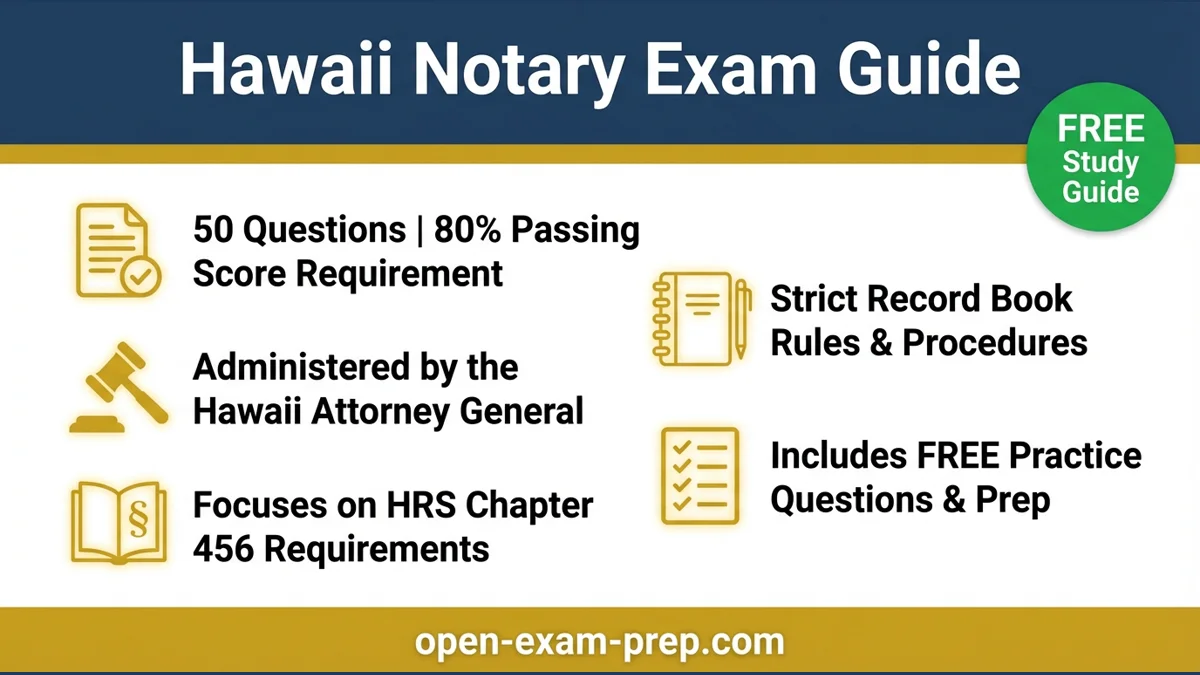 Hawaii Notary Exam Guide

FREE Study Guide

50 Questions | 80% Passing Score Requirement

Administered by the Hawaii Attorney General

Focuses on HRS Chapter 456 Requirements

Strict Record Book Rules & Procedures

Includes FREE Practice Questions & Prep

open-exam-prep.com